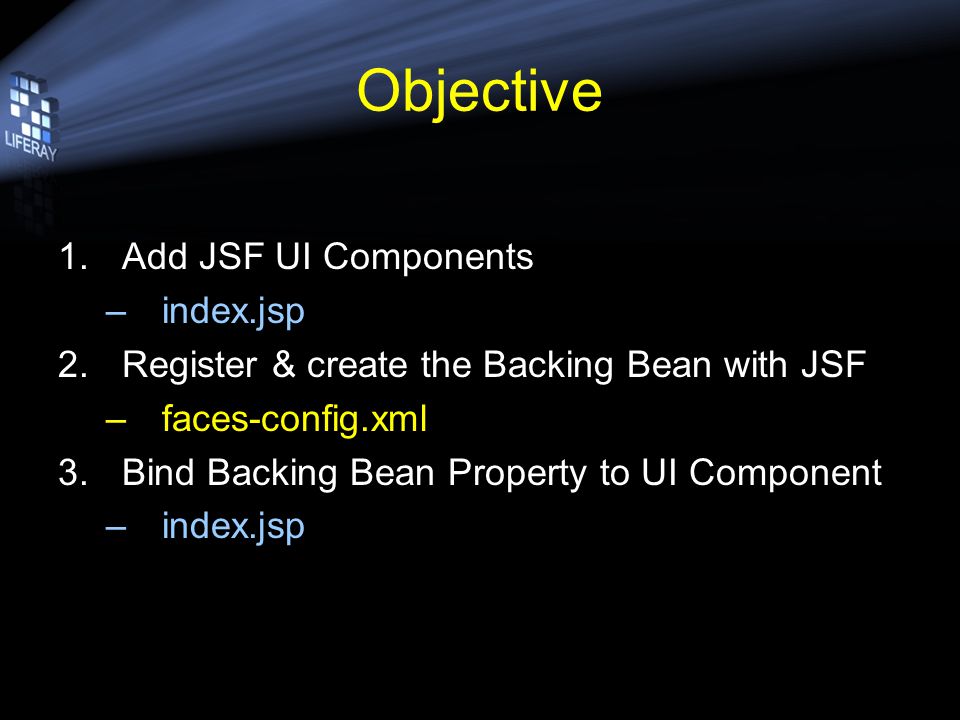 LIFERAY

Objective

1. Add JSF UI Components
– index.jsp
2. Register & create the Backing Bean with JSF
– faces-config.xml
3. Bind Backing Bean Property to UI Component
– index.jsp